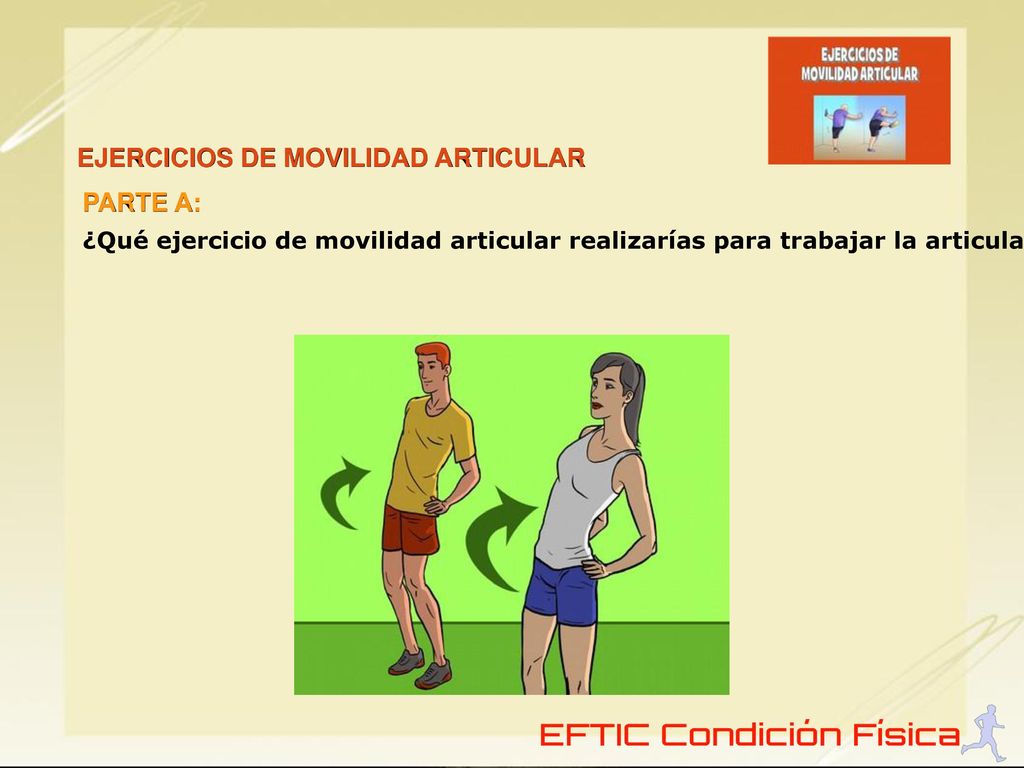 EJERCICIOS DE MOVILIDAD ARTICULAR

EJERCICIOS DE MOVILIDAD ARTICULAR

PARTE A:

¿Qué ejercicio de movilidad articular realizarías para trabajar la articula

EFTIC Condición Física